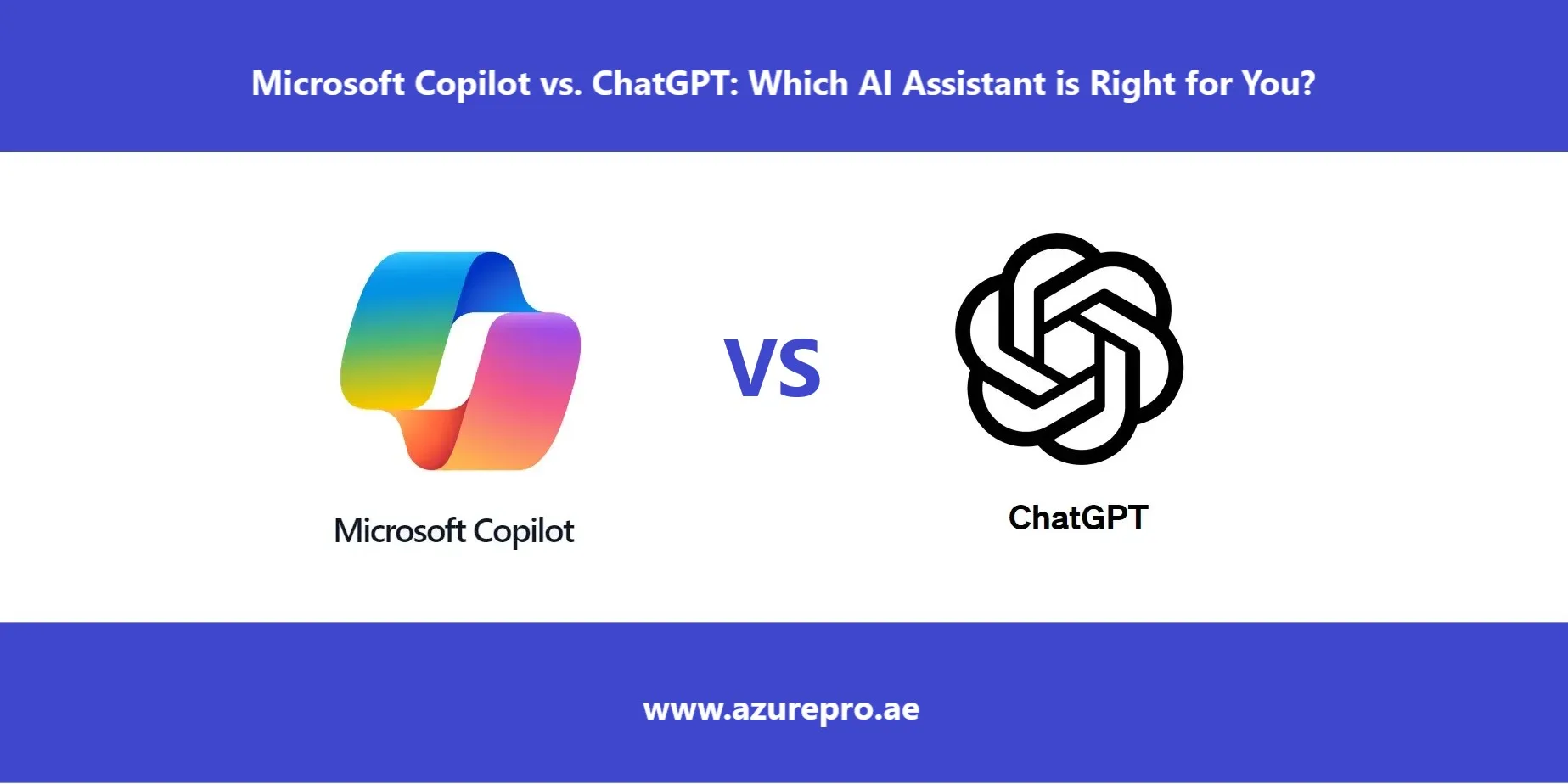 Microsoft Copilot vs. ChatGPT: Which AI Assistant is Right for You?

Microsoft Copilot

VS

ChatGPT

www.azurepro.ae